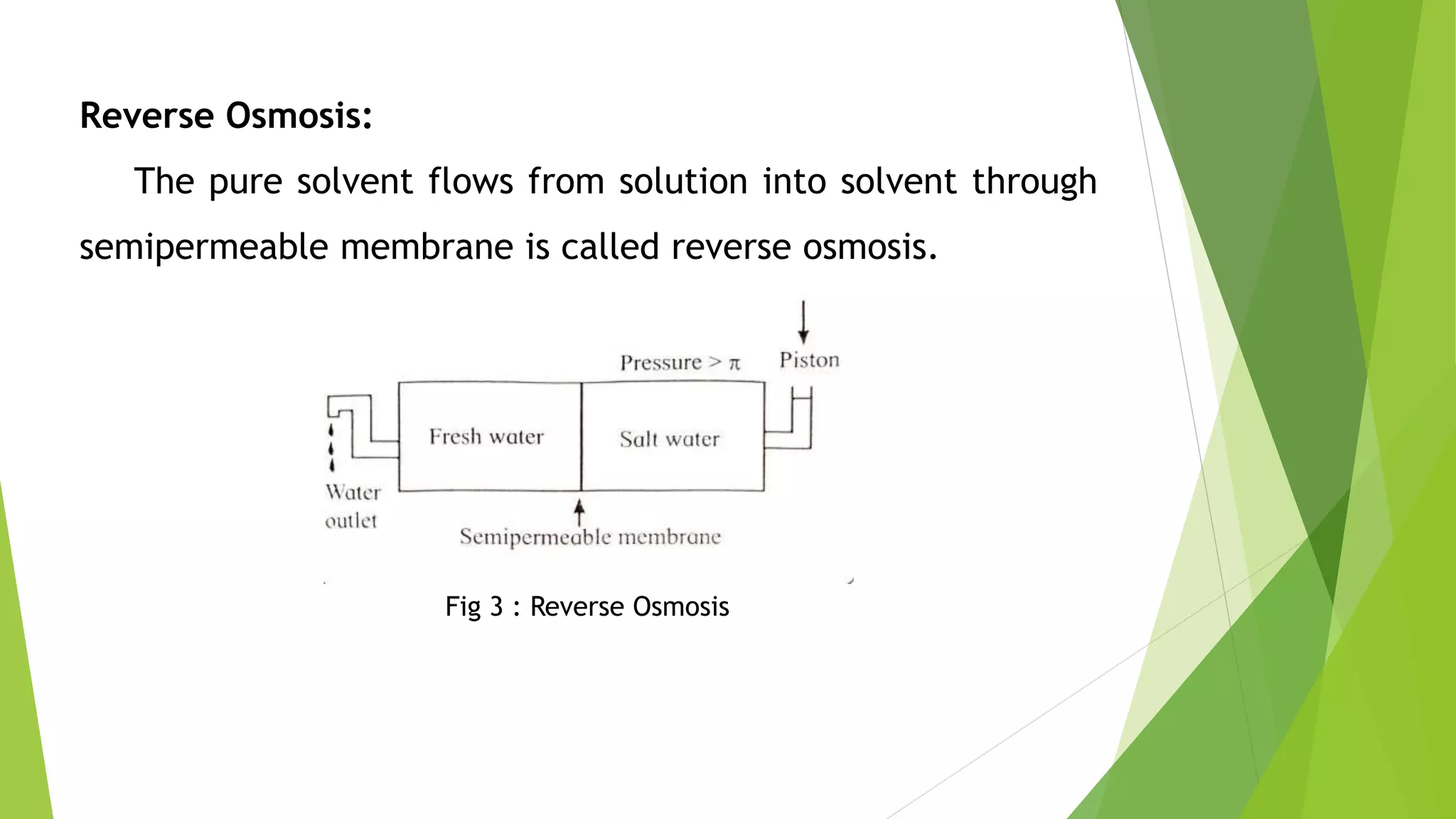 Reverse Osmosis:

The pure solvent flows from solution into solvent through semipermeable membrane is called reverse osmosis.

Pressure > $\pi$

Piston

Fresh water

Salt water

Water outlet

Semipermeable membrane

Fig 3 : Reverse Osmosis